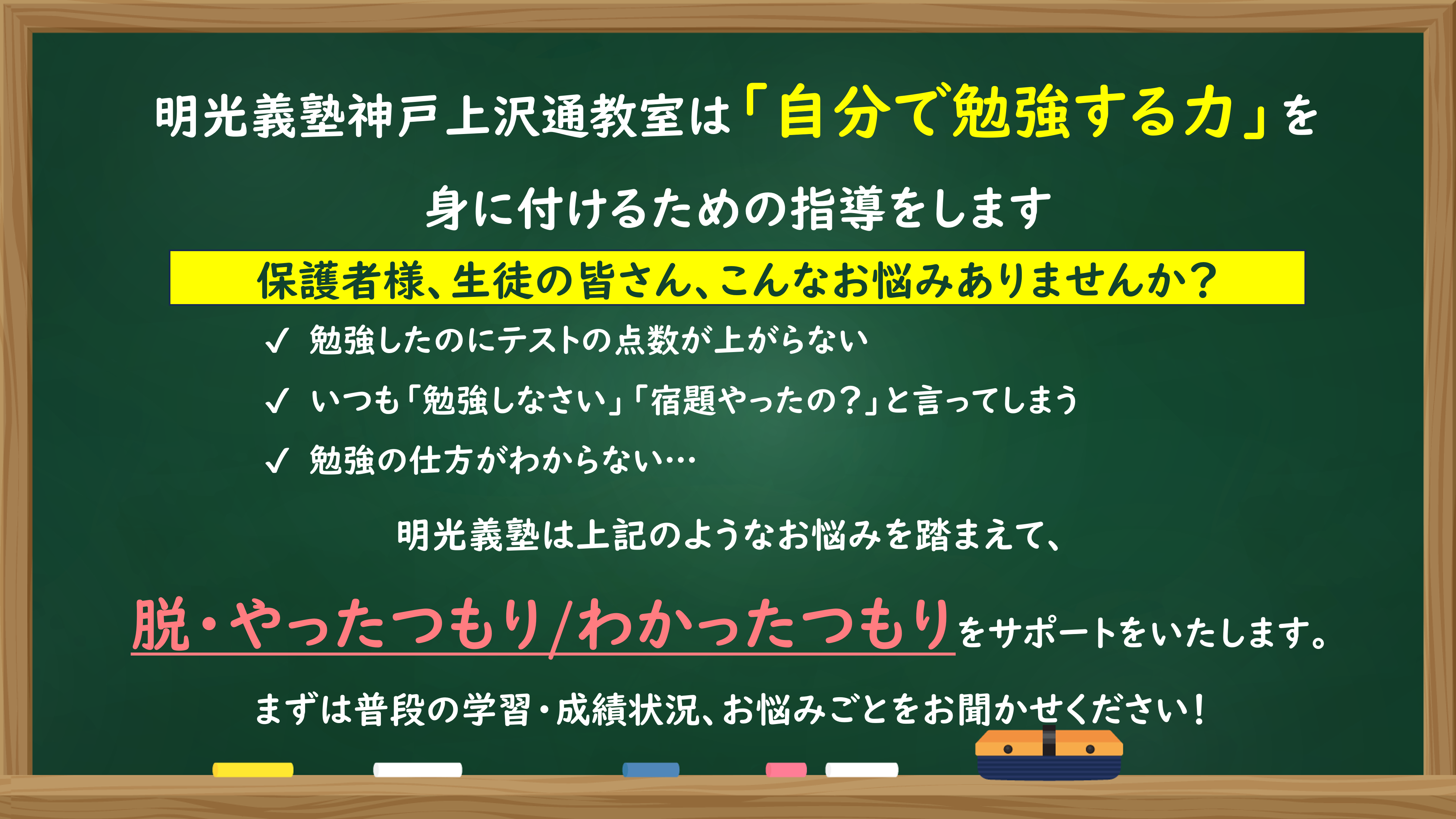 明光義塾神戸上沢通教室は「自分で勉強する力」を

身に付けるための指導をします

保護者様、生徒の皆さん、こんなお悩みありませんか？

✓ 勉強したのにテストの点数が上がらない

✓ いつも「勉強しなさい」「宿題やったの？」と言ってしまう

✓ 勉強の仕方がわからない…

明光義塾は上記のようなお悩みを踏まえて、

脱・やったつもり/わかったつもりをサポートをいたします。

まずは普段の学習・成績状況、お悩みごとをお聞かせください！